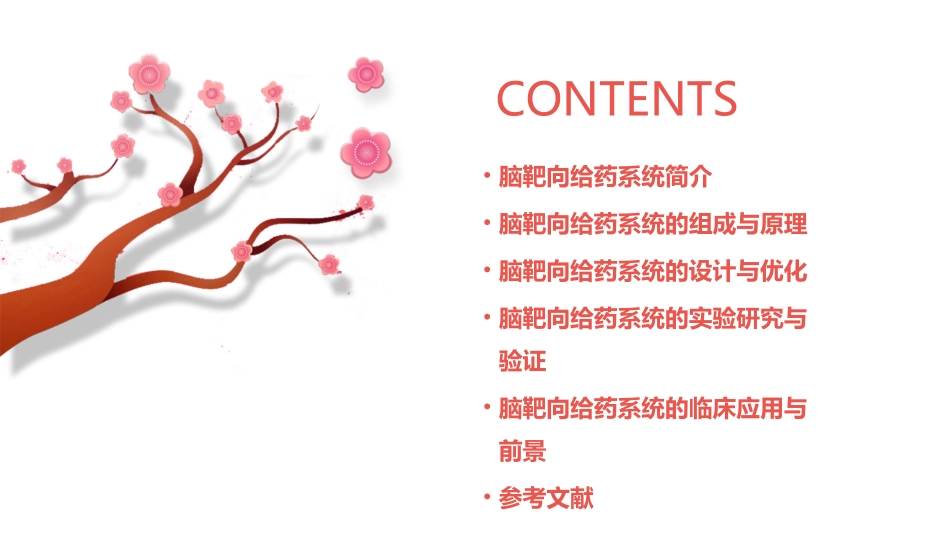 CONTENTS

• 脑靶向给药系统简介

• 脑靶向给药系统的组成与原理

• 脑靶向给药系统的设计与优化

• 脑靶向给药系统的实验研究与验证

• 脑靶向给药系统的临床应用与前景

• 参考文献